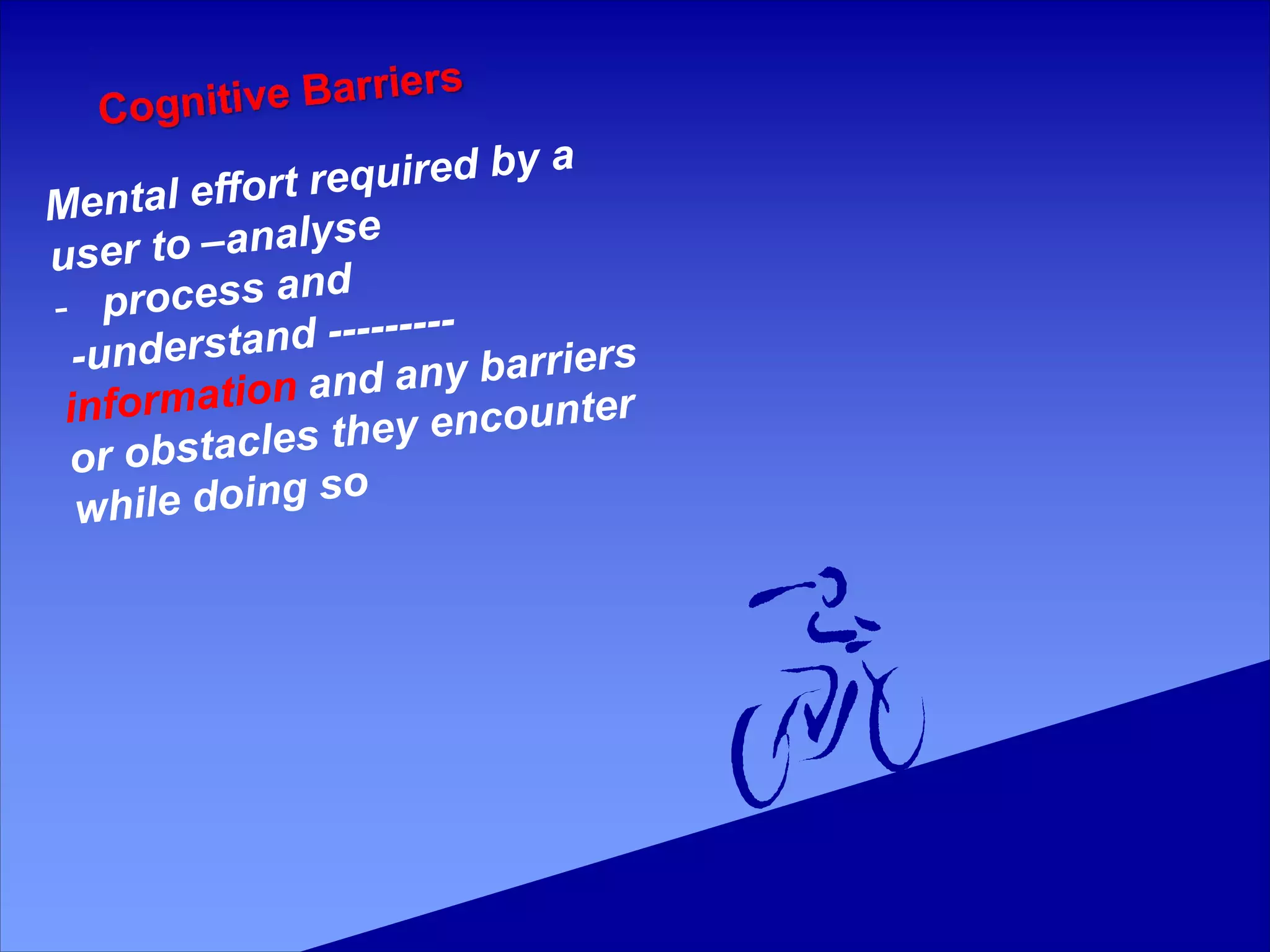 Cognitive Barriers

Mental effort required by a user to –analyse
- process and
-understand ---------
information and any barriers or obstacles they encounter while doing so